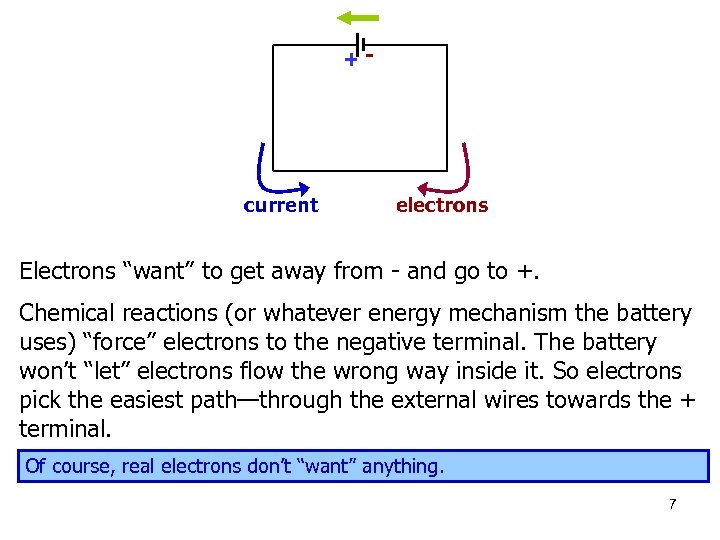 + -

current

electrons

Electrons “want” to get away from - and go to +.

Chemical reactions (or whatever energy mechanism the battery uses) “force” electrons to the negative terminal. The battery won’t “let” electrons flow the wrong way inside it. So electrons pick the easiest path—through the external wires towards the + terminal.

Of course, real electrons don’t “want” anything.

7